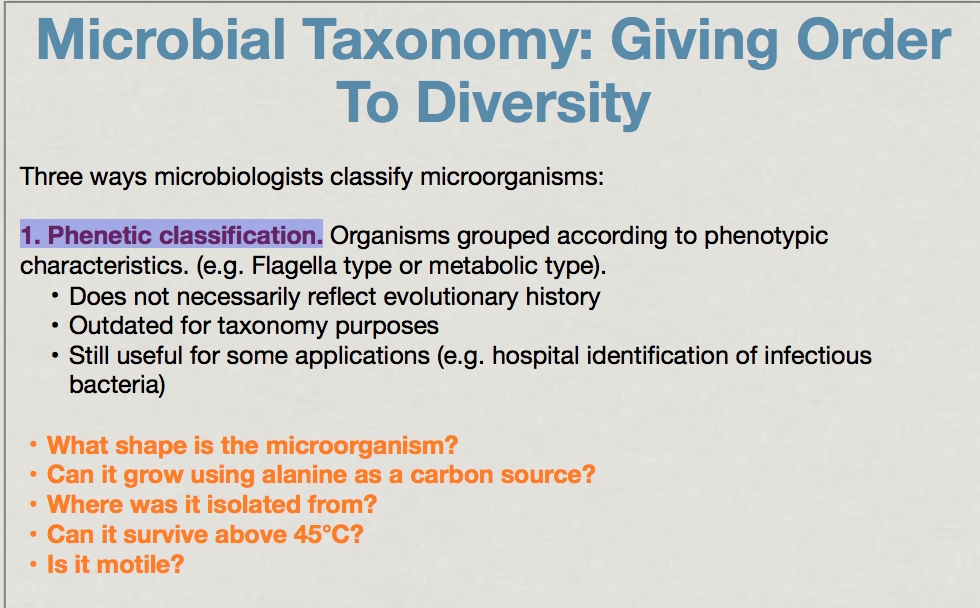 Microbial Taxonomy: Giving Order To Diversity

Three ways microbiologists classify microorganisms:

1. Phenetic classification. Organisms grouped according to phenotypic characteristics. (e.g. Flagella type or metabolic type).
• Does not necessarily reflect evolutionary history
• Outdated for taxonomy purposes
• Still useful for some applications (e.g. hospital identification of infectious bacteria)

• What shape is the microorganism?
• Can it grow using alanine as a carbon source?
• Where was it isolated from?
• Can it survive above 45°C?
• Is it motile?